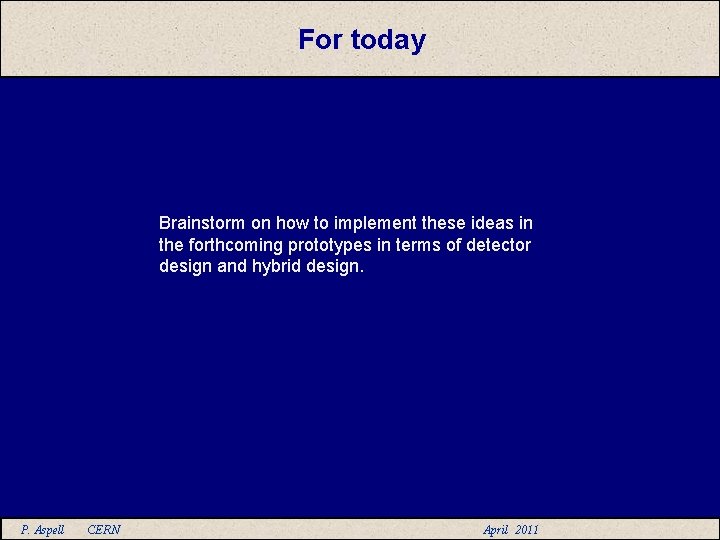 For today

Brainstorm on how to implement these ideas in the forthcoming prototypes in terms of detector design and hybrid design.

P. Aspell CERN April 2011